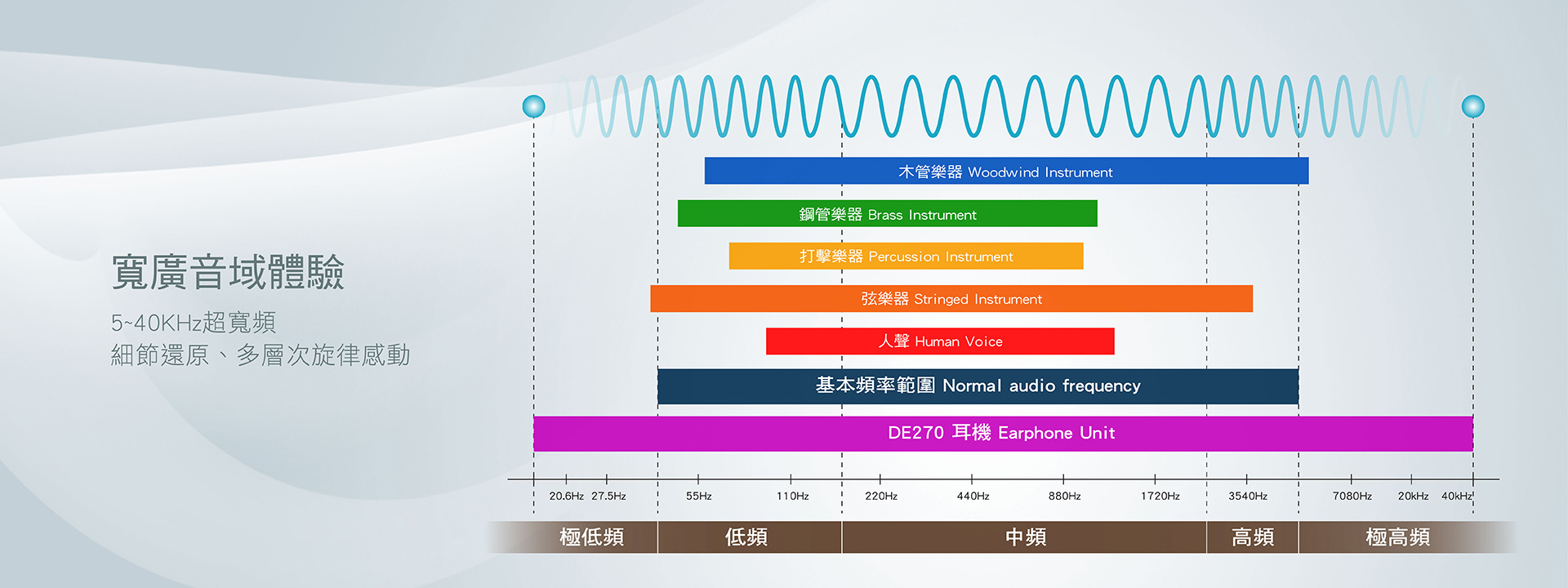 寬廣音域體驗

5~40KHz超寬頻
細節還原、多層次旋律感動

木管樂器 Woodwind Instrument

銅管樂器 Brass Instrument

打擊樂器 Percussion Instrument

弦樂器 Stringed Instrument

人聲 Human Voice

基本頻率範圍 Normal audio frequency

DE270 耳機 Earphone Unit

20.6Hz 27.5Hz 55Hz 110Hz 220Hz 440Hz 880Hz 1720Hz 3540Hz 7080Hz 20kHz 40kHz

極低頻 低頻 中頻 高頻 極高頻